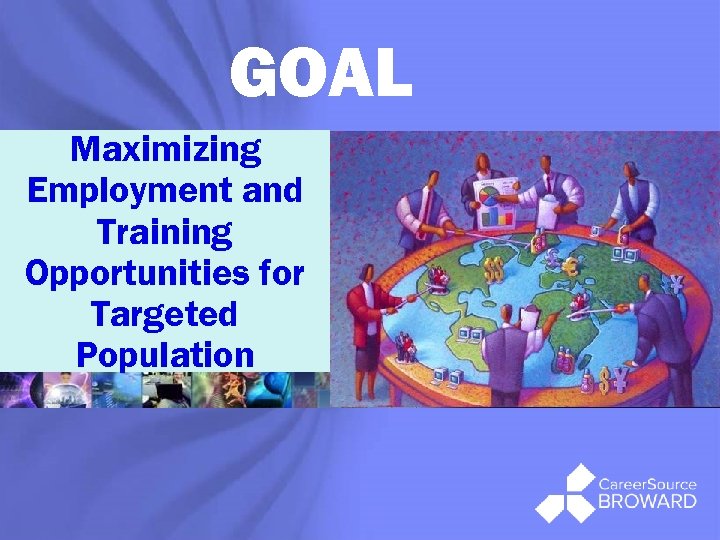 GOAL

Maximizing Employment and Training Opportunities for Targeted Population

CareerSource BROWARD